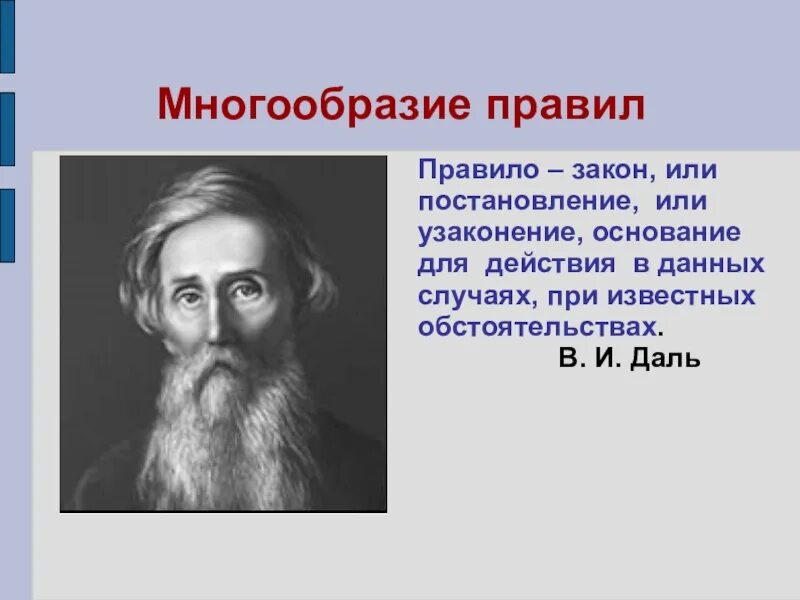 Многообразие правил

Правило – закон, или постановление, или узаконение, основание для действия в данных случаях, при известных обстоятельствах.

В. И. Даль